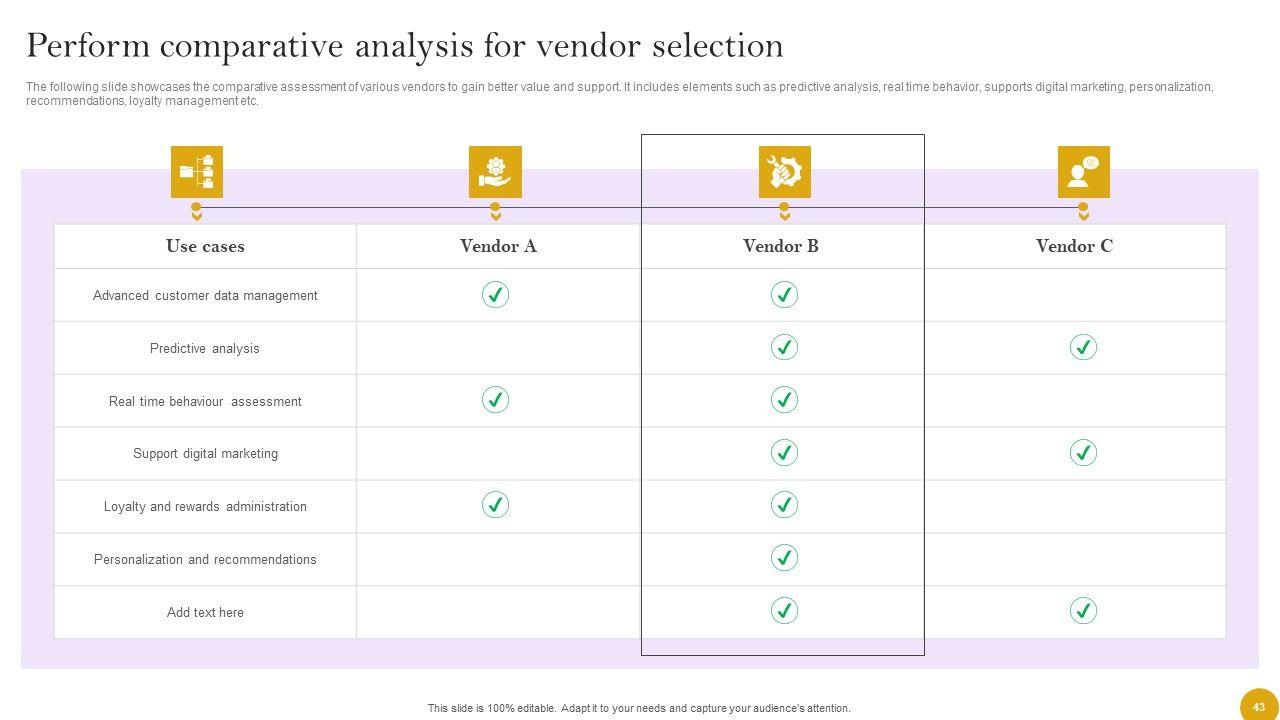 Perform comparative analysis for vendor selection

The following slide showcases the comparative assessment of various vendors to gain better value and support. It includes elements such as predictive analysis, real time behavior, supports digital marketing, personalization, recommendations, loyalty management etc.

| Use cases | Vendor A | Vendor B | Vendor C |
|---|---|---|---|
| Advanced customer data management | ✓ | ✓ | |
| Predictive analysis | | ✓ | ✓ |
| Real time behaviour assessment | ✓ | ✓ | |
| Support digital marketing | | ✓ | ✓ |
| Loyalty and rewards administration | ✓ | ✓ | |
| Personalization and recommendations | | ✓ | |
| Add text here | | ✓ | ✓ |

This slide is 100% editable. Adapt it to your needs and capture your audience's attention.

43